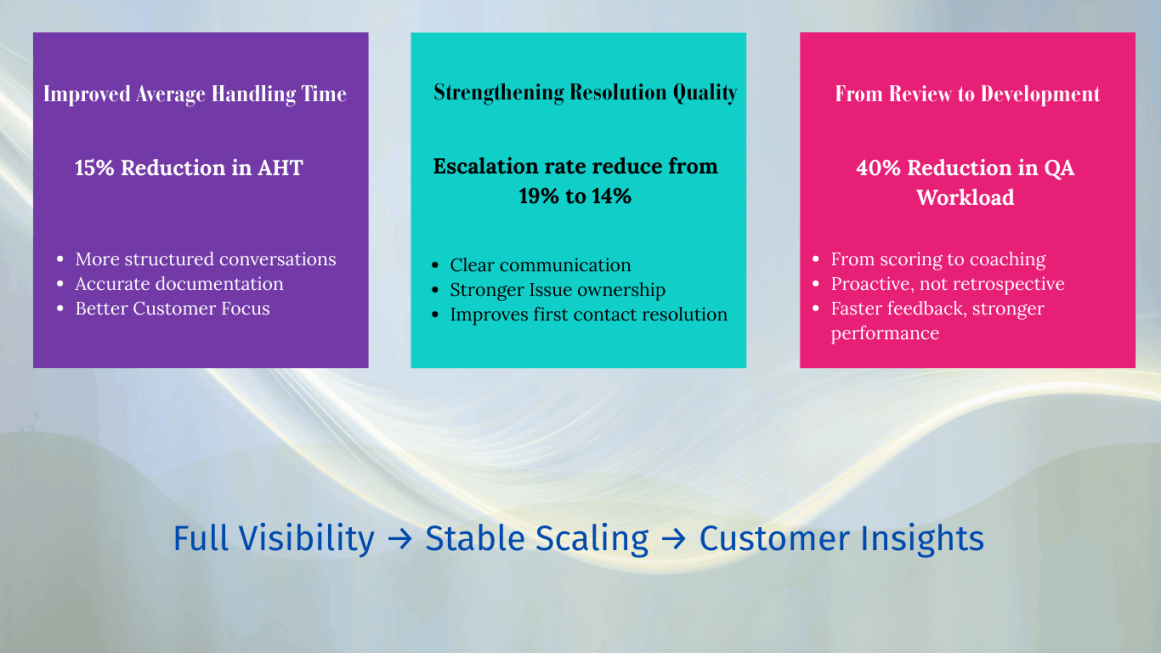 Improved Average Handling Time

15% Reduction in AHT

- More structured conversations
- Accurate documentation
- Better Customer Focus

Strengthening Resolution Quality

Escalation rate reduce from 19% to 14%

- Clear communication
- Stronger Issue ownership
- Improves first contact resolution

From Review to Development

40% Reduction in QA Workload

- From scoring to coaching
- Proactive, not retrospective
- Faster feedback, stronger performance

Full Visibility → Stable Scaling → Customer Insights